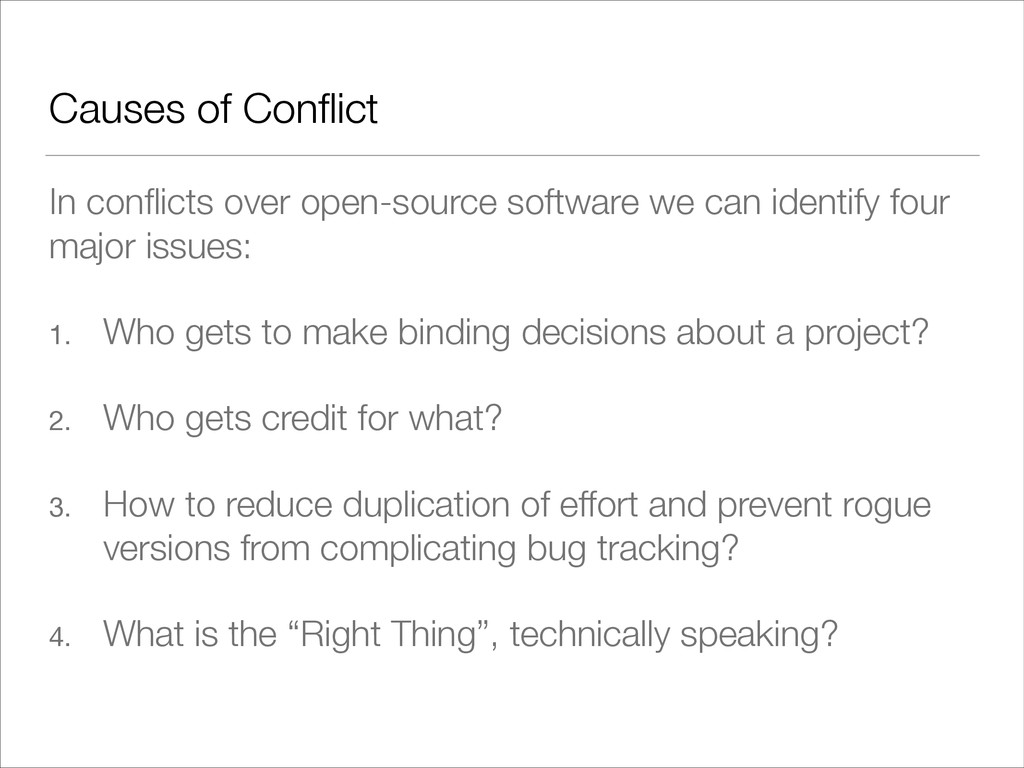 Causes of Conflict

In conflicts over open-source software we can identify four major issues:

1. Who gets to make binding decisions about a project?

2. Who gets credit for what?

3. How to reduce duplication of effort and prevent rogue versions from complicating bug tracking?

4. What is the “Right Thing”, technically speaking?